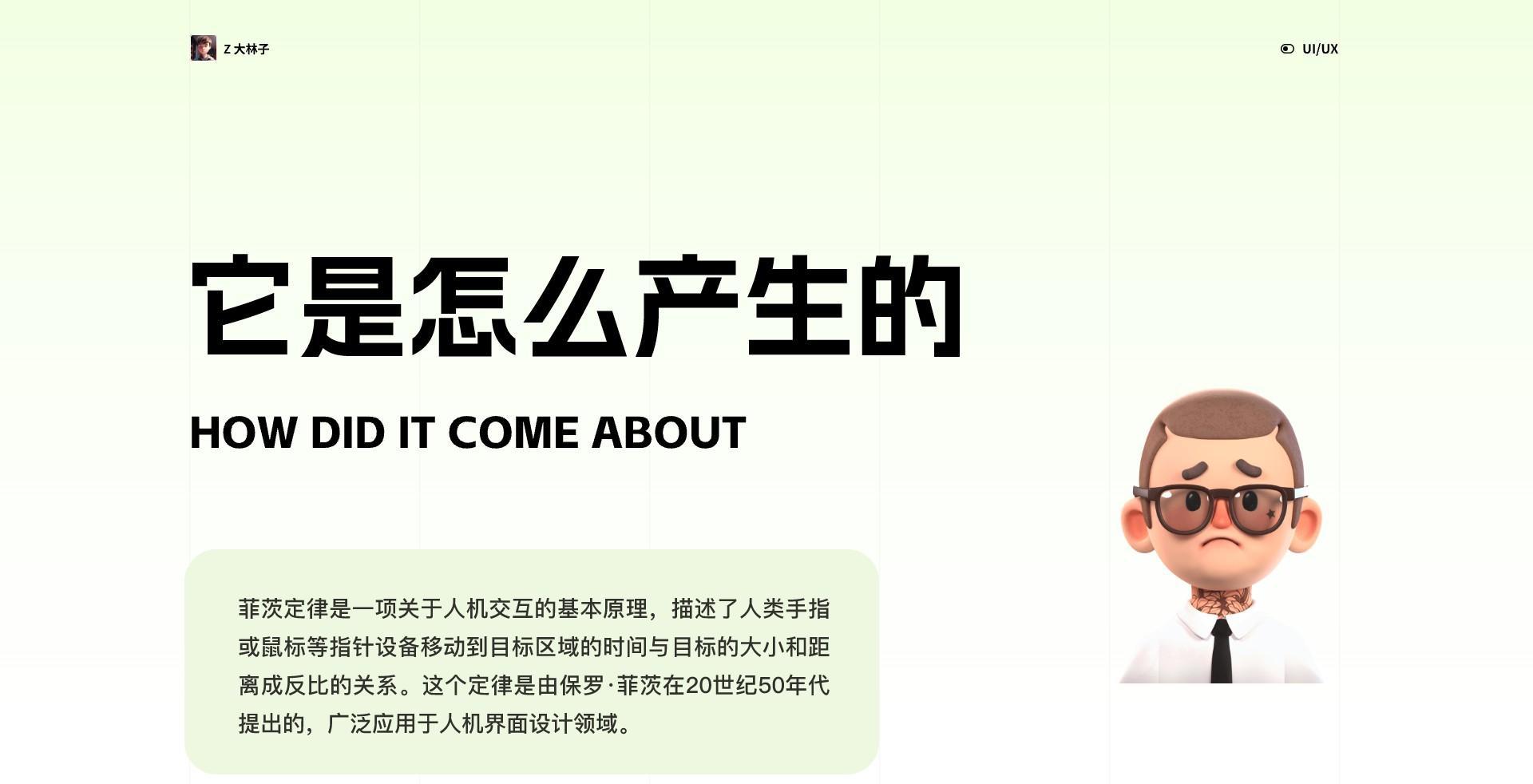 Z 大林子

UI/UX

它是怎么产生的

HOW DID IT COME ABOUT

菲茨定律是一项关于人机交互的基本原理，描述了人类手指或鼠标等指针设备移动到目标区域的时间与目标的大小和距离成反比的关系。这个定律是由保罗·菲茨在20世纪50年代提出的，广泛应用于人机界面设计领域。